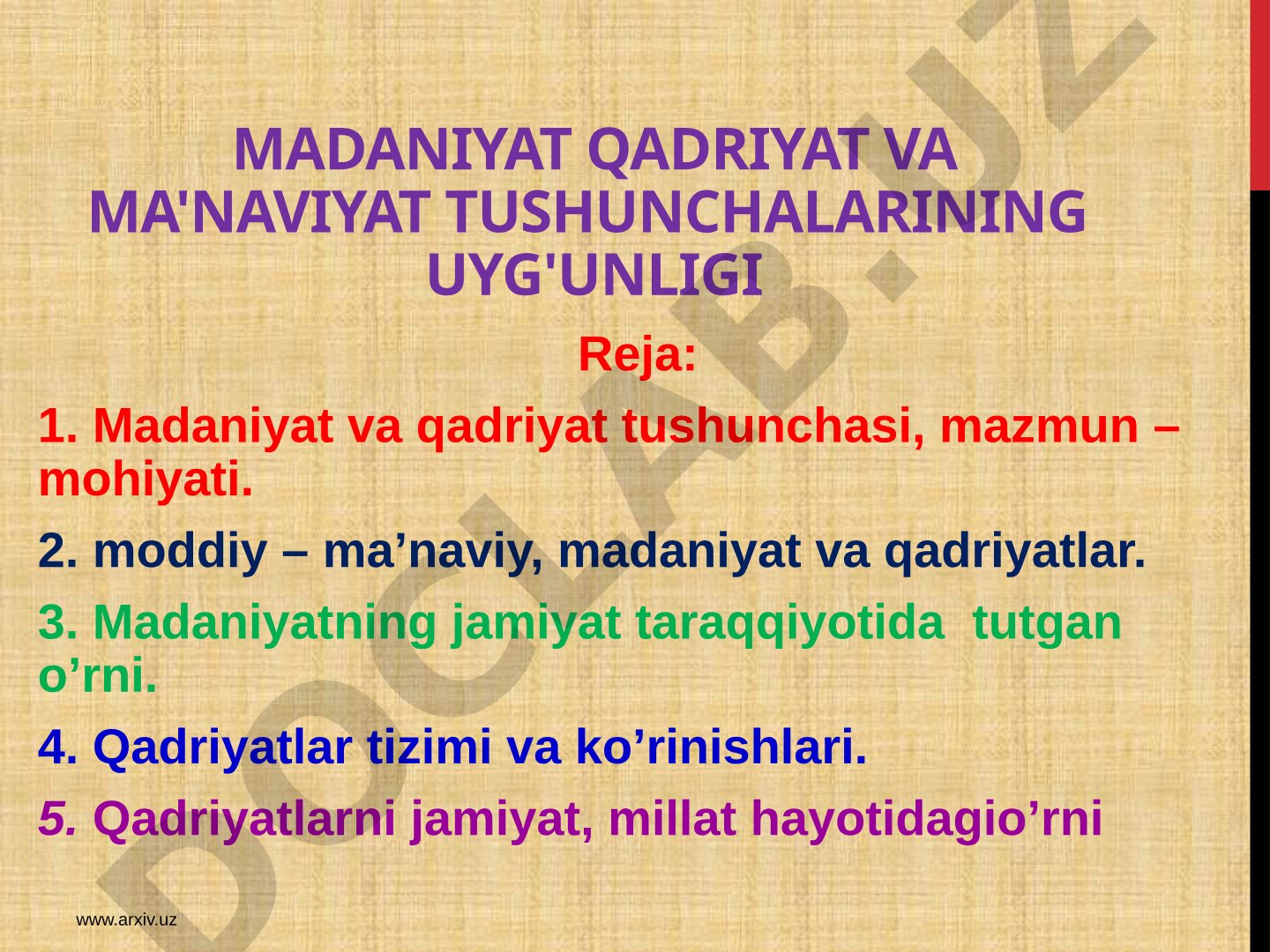 MADANIYAT QADRIYAT VA MA'NAVIYAT TUSHUNCHALARINING UYG'UNLIGI

Reja:

1. Madaniyat va qadriyat tushunchasi, mazmun – mohiyati.

2. moddiy – ma’naviy, madaniyat va qadriyatlar.

3. Madaniyatning jamiyat taraqqiyotida tutgan o’rni.

4. Qadriyatlar tizimi va ko’rinishlari.

5. Qadriyatlarni jamiyat, millat hayotidagio’rni

www.arxiv.uz

DOCLAB.UZ